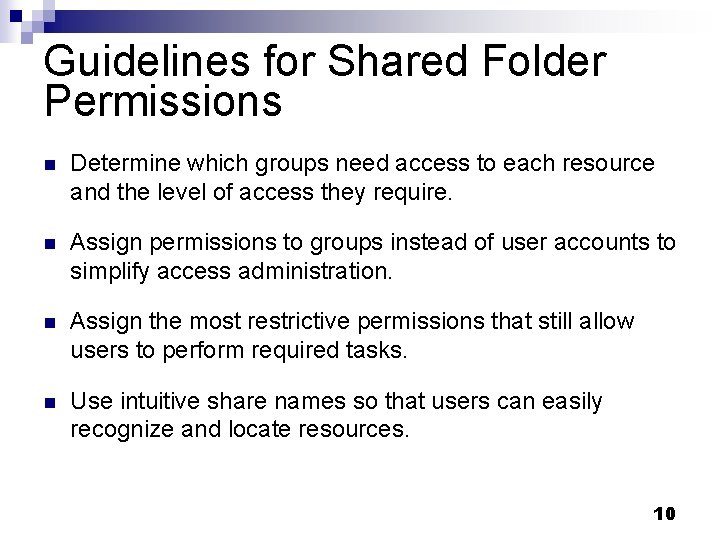 Guidelines for Shared Folder Permissions

■ Determine which groups need access to each resource and the level of access they require.

■ Assign permissions to groups instead of user accounts to simplify access administration.

■ Assign the most restrictive permissions that still allow users to perform required tasks.

■ Use intuitive share names so that users can easily recognize and locate resources.

10